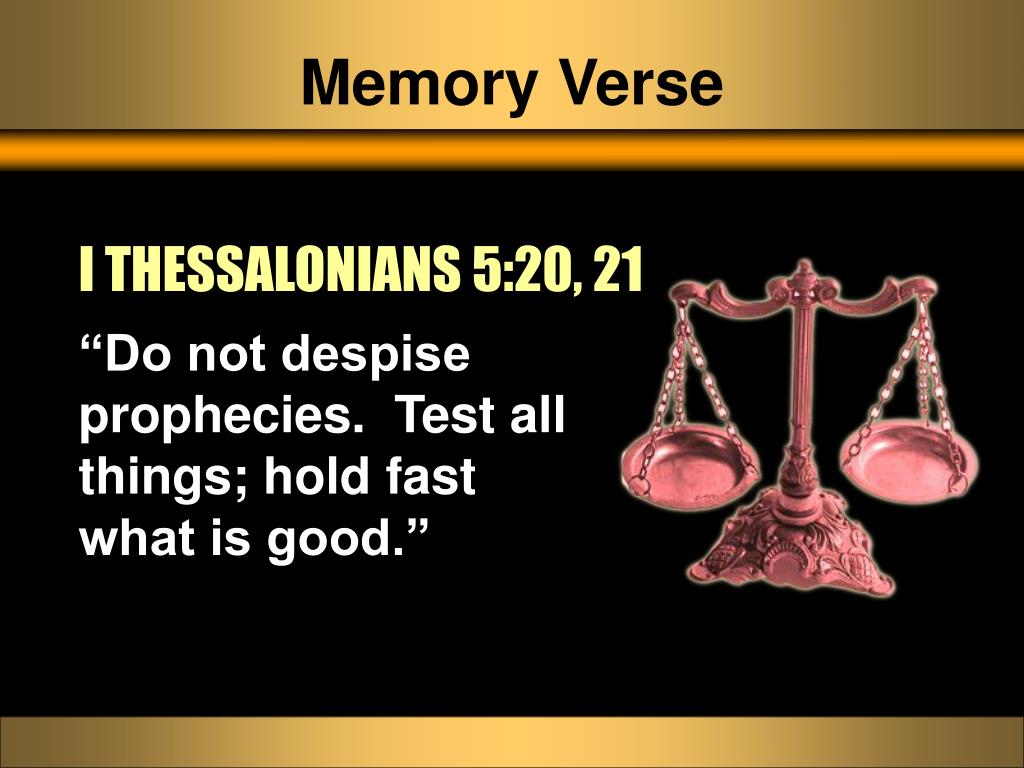 Memory Verse

I THESSALONIANS 5:20, 21

“Do not despise prophecies.  Test all things; hold fast what is good.”